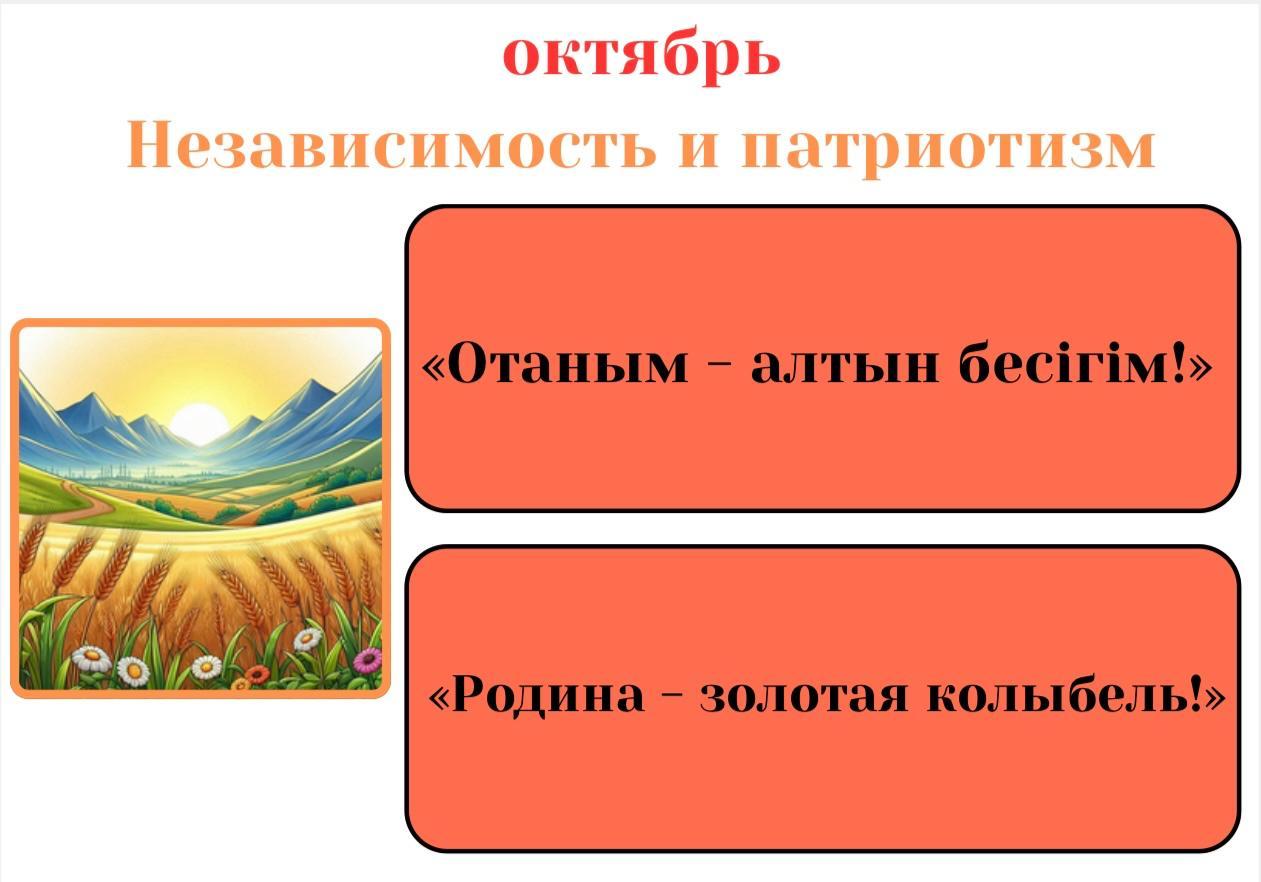 октябрь

Независимость и патриотизм

«Отаным – алтын бесігім!»

«Родина – золотая колыбель!»